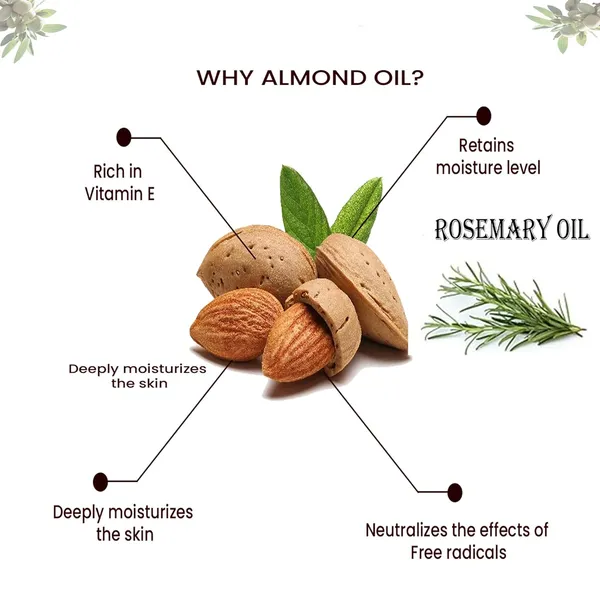 WHY ALMOND OIL?

Rich in Vitamin E

Retains moisture level

ROSEMARY OIL

Deeply moisturizes the skin

Deeply moisturizes the skin

Neutralizes the effects of Free radicals